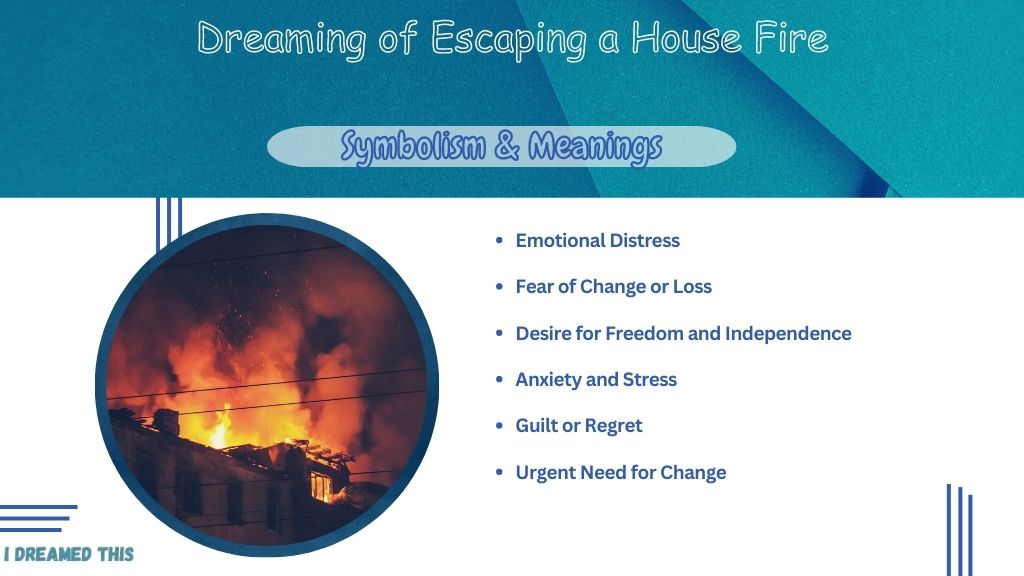 Dreaming of Escaping a House Fire

Symbolism & Meanings

- Emotional Distress
- Fear of Change or Loss
- Desire for Freedom and Independence
- Anxiety and Stress
- Guilt or Regret
- Urgent Need for Change

I DREAMED THIS